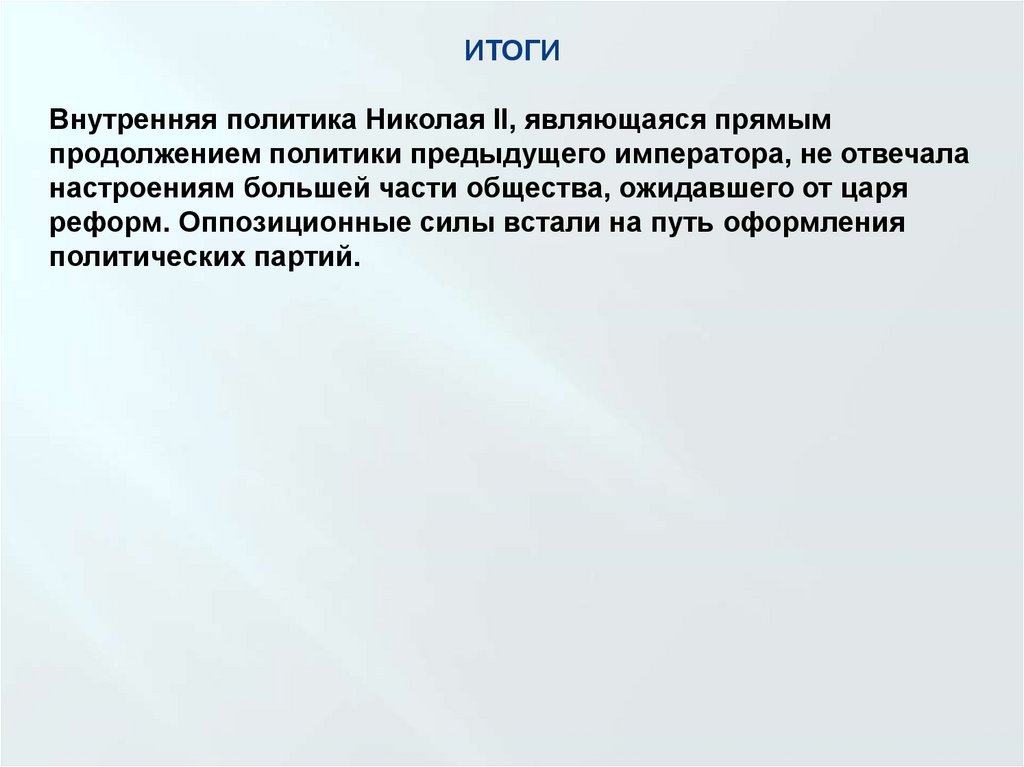 ИТОГИ

Внутренняя политика Николая II, являющаяся прямым продолжением политики предыдущего императора, не отвечала настроениям большей части общества, ожидавшего от царя реформ. Оппозиционные силы встали на путь оформления политических партий.